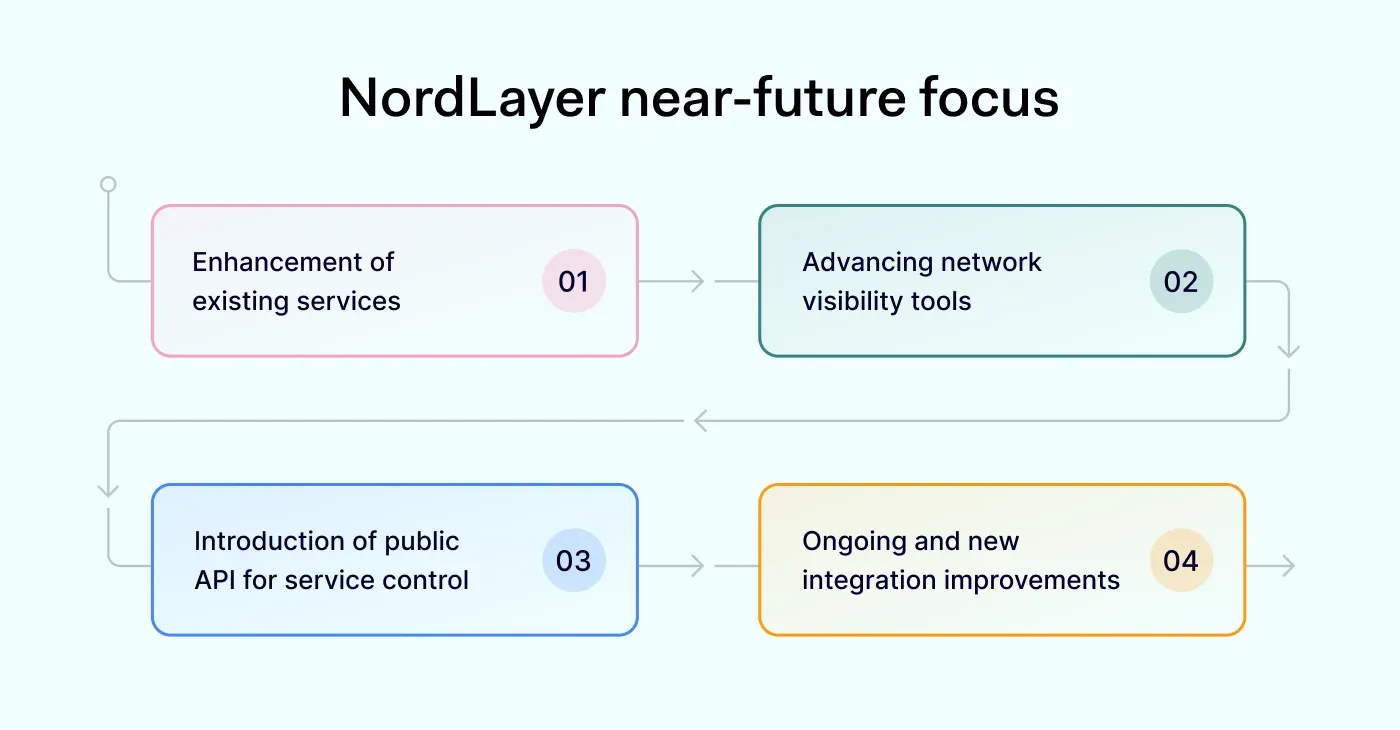 NordLayer near-future focus

Enhancement of existing services

01

Advancing network visibility tools

02

Introduction of public API for service control

03

Ongoing and new integration improvements

04